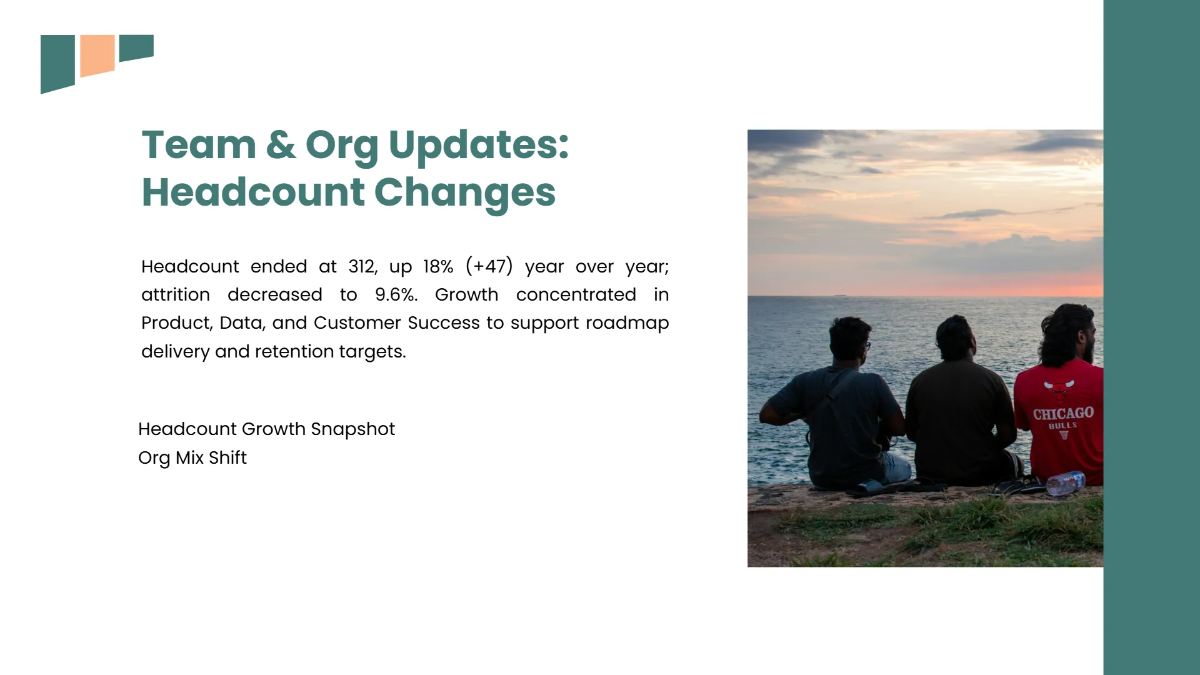 Team & Org Updates: Headcount Changes

Headcount ended at 312, up 18% (+47) year over year; attrition decreased to 9.6%. Growth concentrated in Product, Data, and Customer Success to support roadmap delivery and retention targets.

Headcount Growth Snapshot
Org Mix Shift

CHICAGO
BULLS